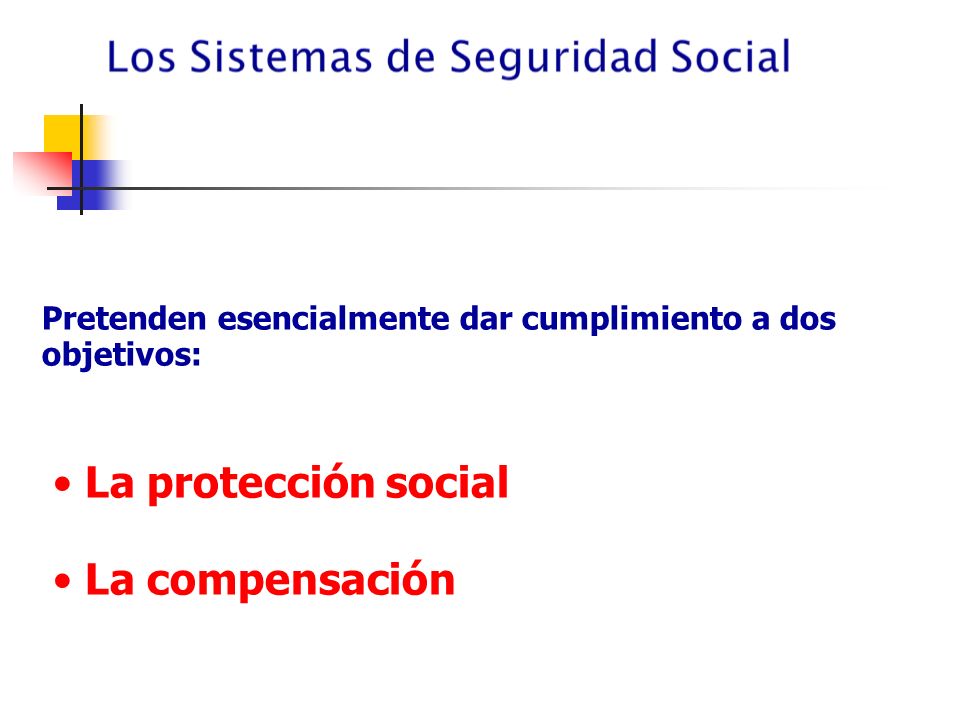 Los Sistemas de Seguridad Social

Pretenden esencialmente dar cumplimiento a dos objetivos:

• La protección social

• La compensación